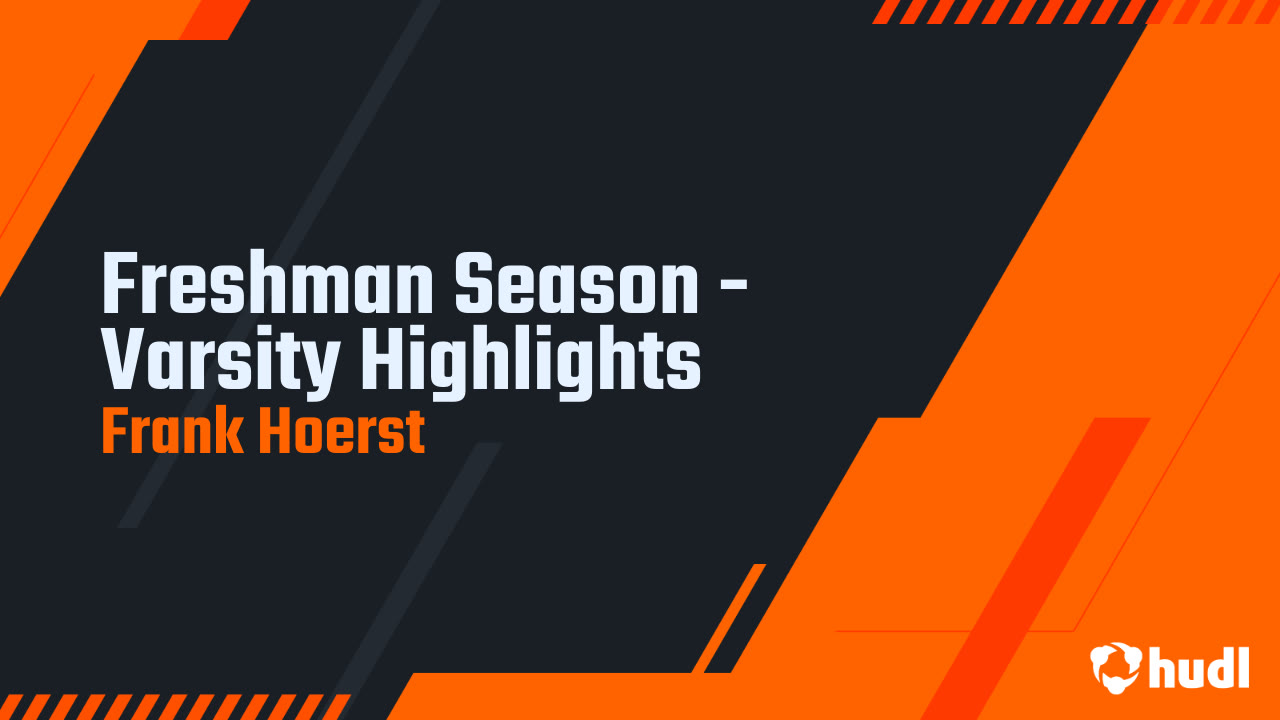 Freshman Season - Varsity Highlights
Frank Hoerst

hudl